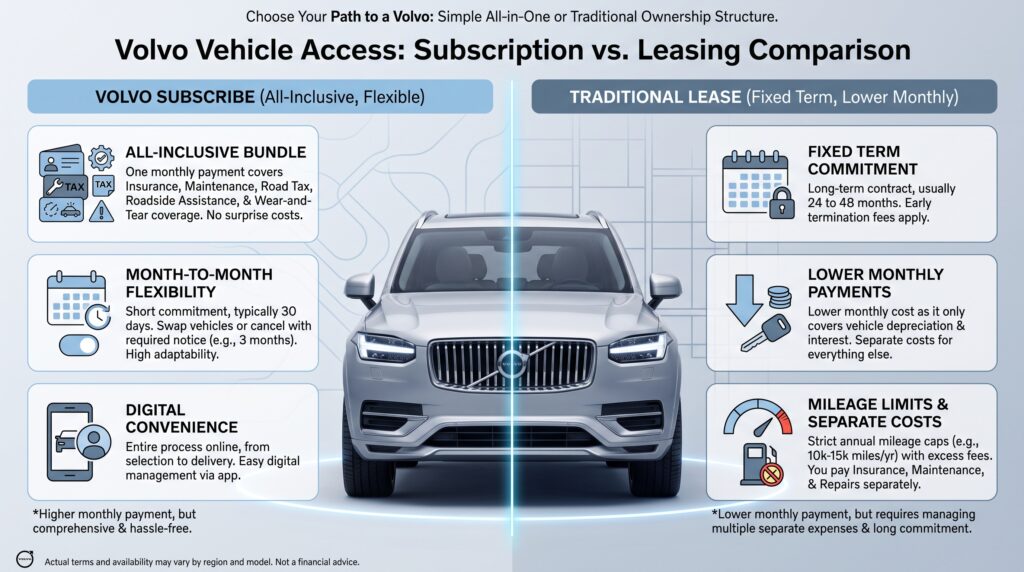 Choose Your Path to a Volvo: Simple All-in-One or Traditional Ownership Structure.

Volvo Vehicle Access: Subscription vs. Leasing Comparison

VOLVO SUBSCRIBE (All-Inclusive, Flexible)

TAX TAX

ALL-INCLUSIVE BUNDLE
One monthly payment covers Insurance, Maintenance, Road Tax, Roadside Assistance, & Wear-and-Tear coverage. No surprise costs.

MONTH-TO-MONTH FLEXIBILITY
Short commitment, typically 30 days. Swap vehicles or cancel with required notice (e.g., 3 months). High adaptability.

DIGITAL CONVENIENCE
Entire process online, from selection to delivery. Easy digital management via app.

*Higher monthly payment, but comprehensive & hassle-free.

TRADITIONAL LEASE (Fixed Term, Lower Monthly)

FIXED TERM COMMITMENT
Long-term contract, usually 24 to 48 months. Early termination fees apply.

LOWER MONTHLY PAYMENTS
Lower monthly cost as it only covers vehicle depreciation & interest. Separate costs for everything else.

MILEAGE LIMITS & SEPARATE COSTS
Strict annual mileage caps (e.g., 10k-15k miles/yr) with excess fees. You pay Insurance, Maintenance, & Repairs separately.

*Lower monthly payment, but requires managing multiple separate expenses & long commitment.

Actual terms and availability may vary by region and model. Not a financial advice.